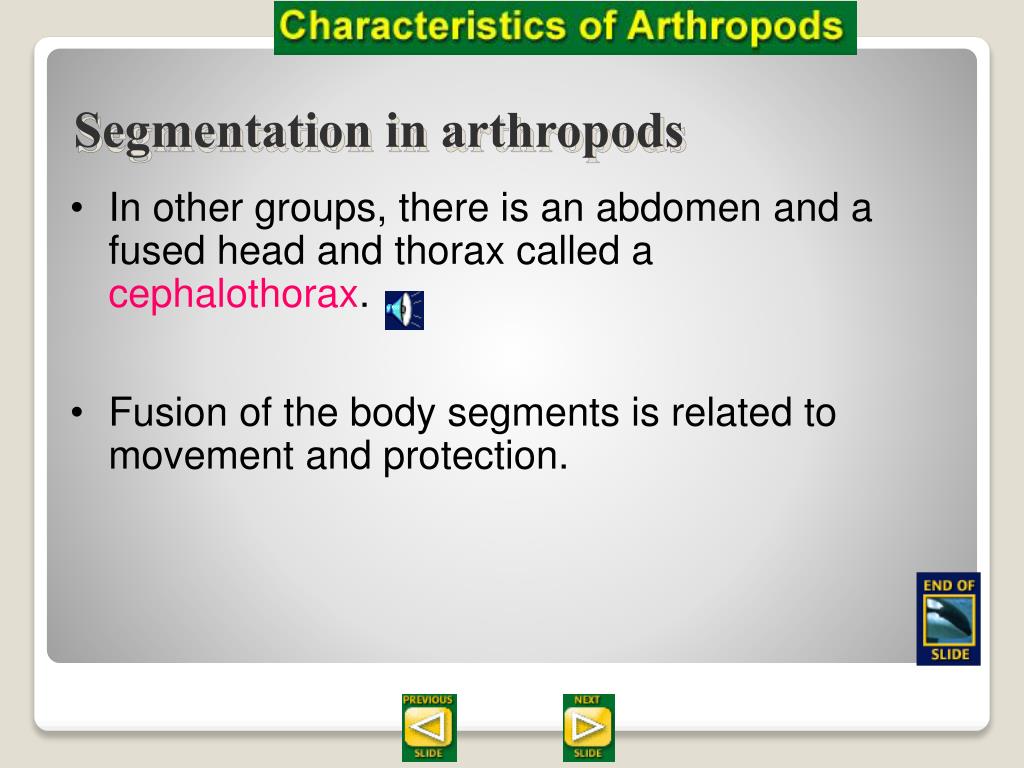 Characteristics of Arthropods

Segmentation in arthropods

• In other groups, there is an abdomen and a fused head and thorax called a cephalothorax.

• Fusion of the body segments is related to movement and protection.

END OF SLIDE

PREVIOUS SLIDE

NEXT SLIDE